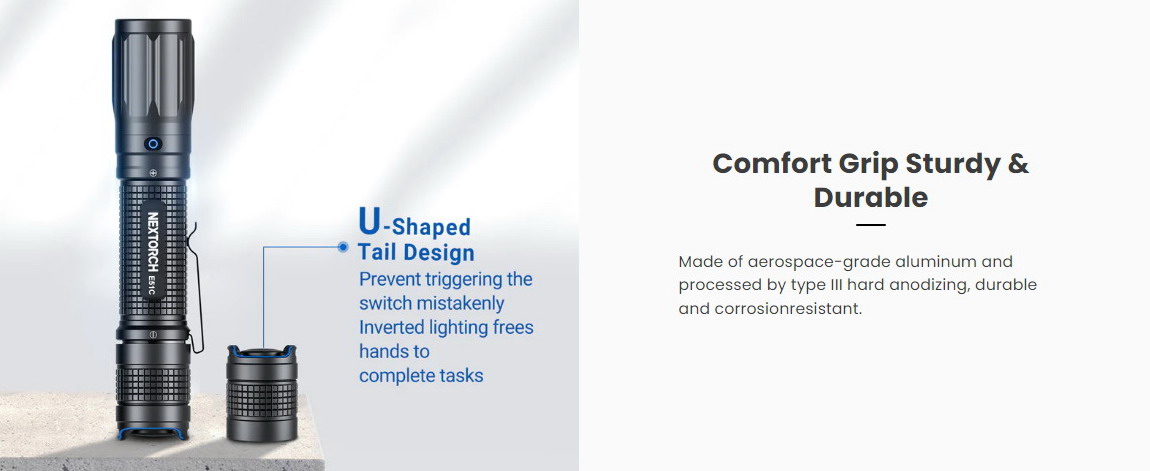 NEXTORCH E51C

U-Shaped Tail Design

Prevent triggering the switch mistakenly

Inverted lighting frees hands to complete tasks

Comfort Grip Sturdy & Durable

Made of aerospace-grade aluminum and processed by type III hard anodizing, durable and corrosionresistant.